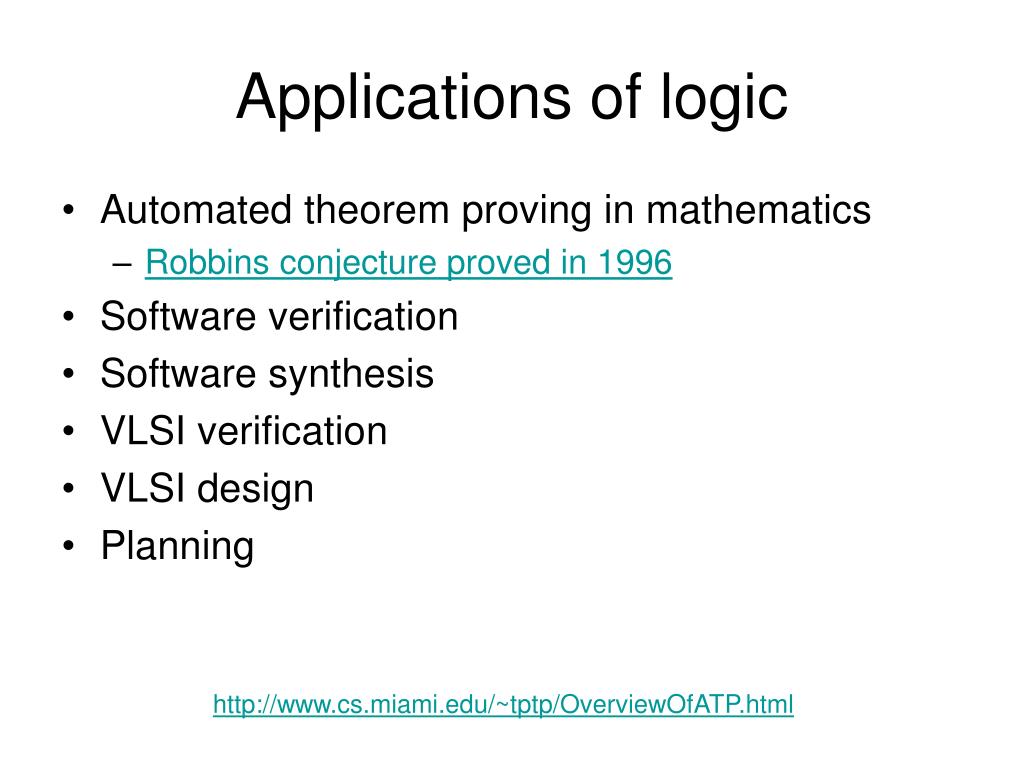 Applications of logic

• Automated theorem proving in mathematics
  – Robbins conjecture proved in 1996
• Software verification
• Software synthesis
• VLSI verification
• VLSI design
• Planning

http://www.cs.miami.edu/~tptp/OverviewOfATP.html